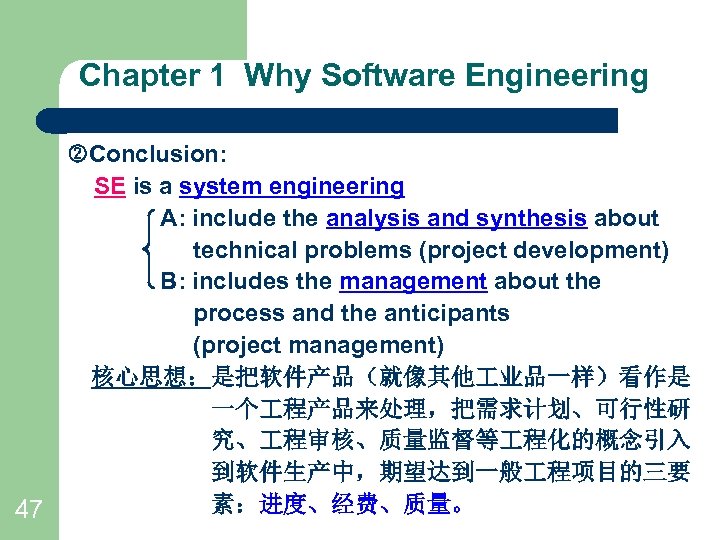 Chapter 1 Why Software Engineering

②Conclusion:

SE is a system engineering

A: include the analysis and synthesis about technical problems (project development)

B: includes the management about the process and the anticipants (project management)

核心思想：是把软件产品（就像其他工业品一样）看作是一个工程产品来处理，把需求计划、可行性研究、工程审核、质量监督等工程化的概念引入到软件生产中，期望达到一般工程项目的三要素：进度、经费、质量。

47